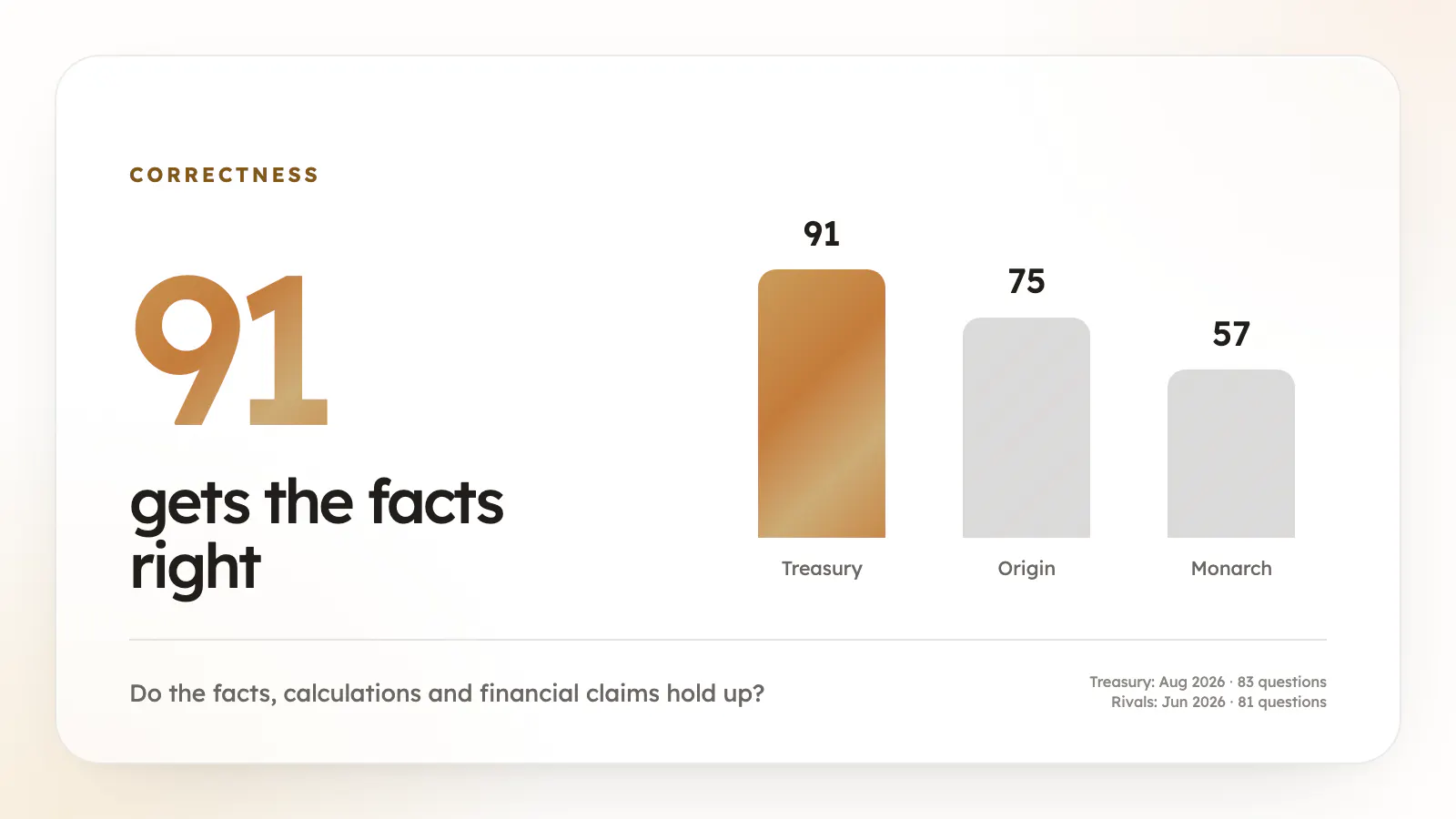 CORRECTNESS

91

gets the facts right

91
75
57

Treasury
Origin
Monarch

Do the facts, calculations and financial claims hold up?

Treasury: Aug 2026 · 83 questions
Rivals: Jun 2026 · 81 questions